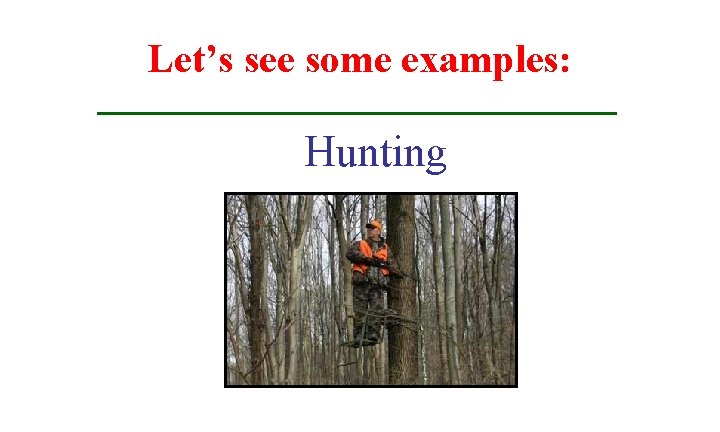 Let’s see some examples:

Hunting